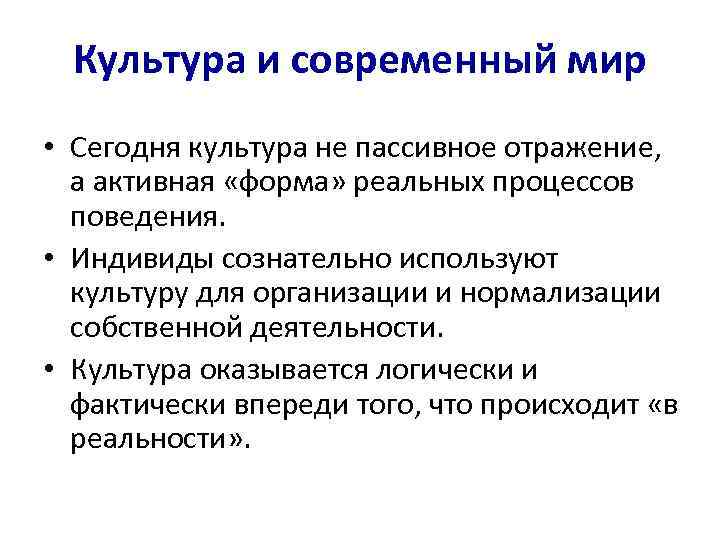 Культура и современный мир

• Сегодня культура не пассивное отражение, а активная «форма» реальных процессов поведения.

• Индивиды сознательно используют культуру для организации и нормализации собственной деятельности.

• Культура оказывается логически и фактически впереди того, что происходит «в реальности».